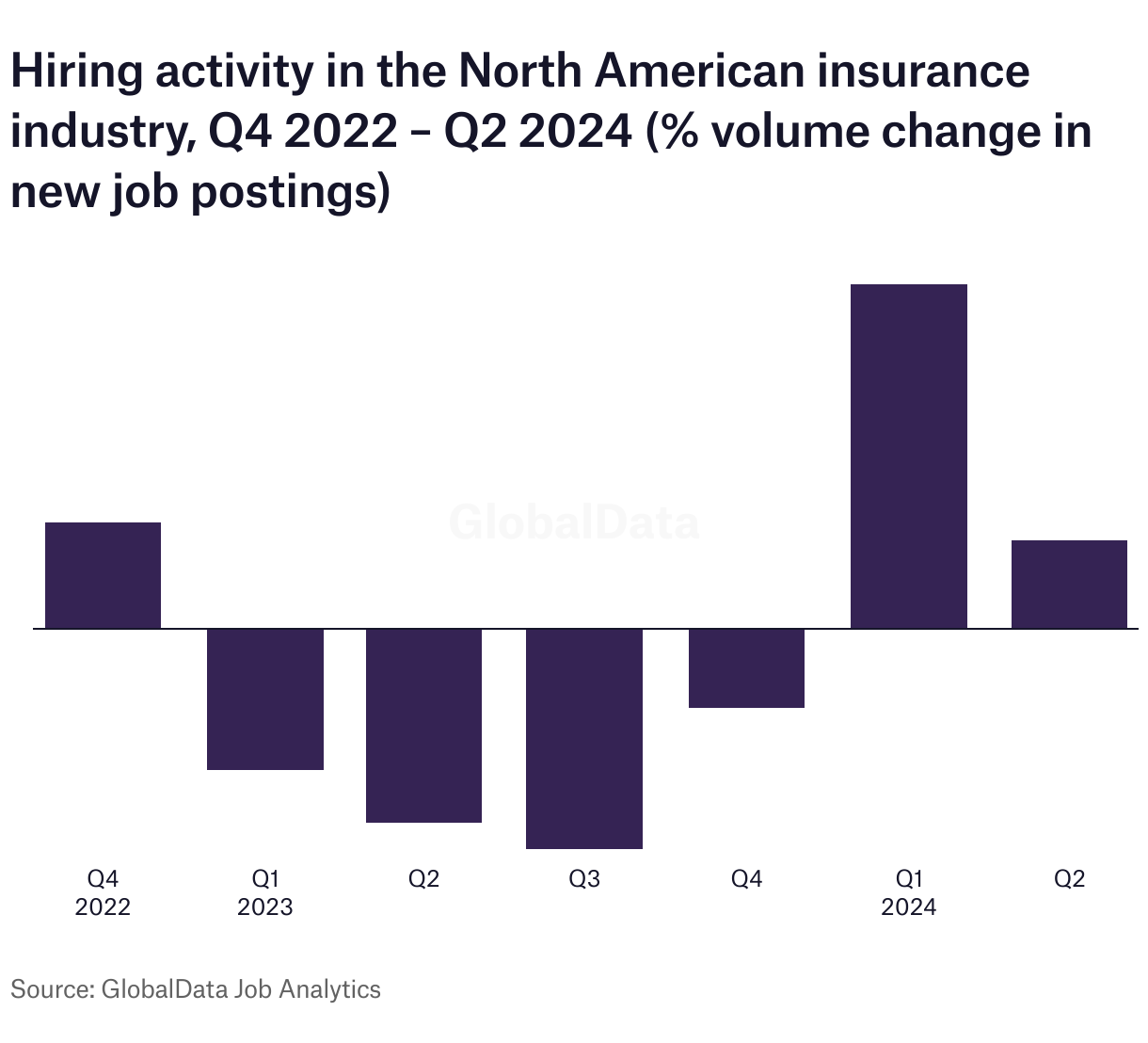 Hiring activity in the North American insurance industry, Q4 2022 – Q2 2024 (% volume change in new job postings)

GlobalData

Q4
2022

Q1
2023

Q2

Q3

Q4

Q1
2024

Q2

Source: GlobalData Job Analytics